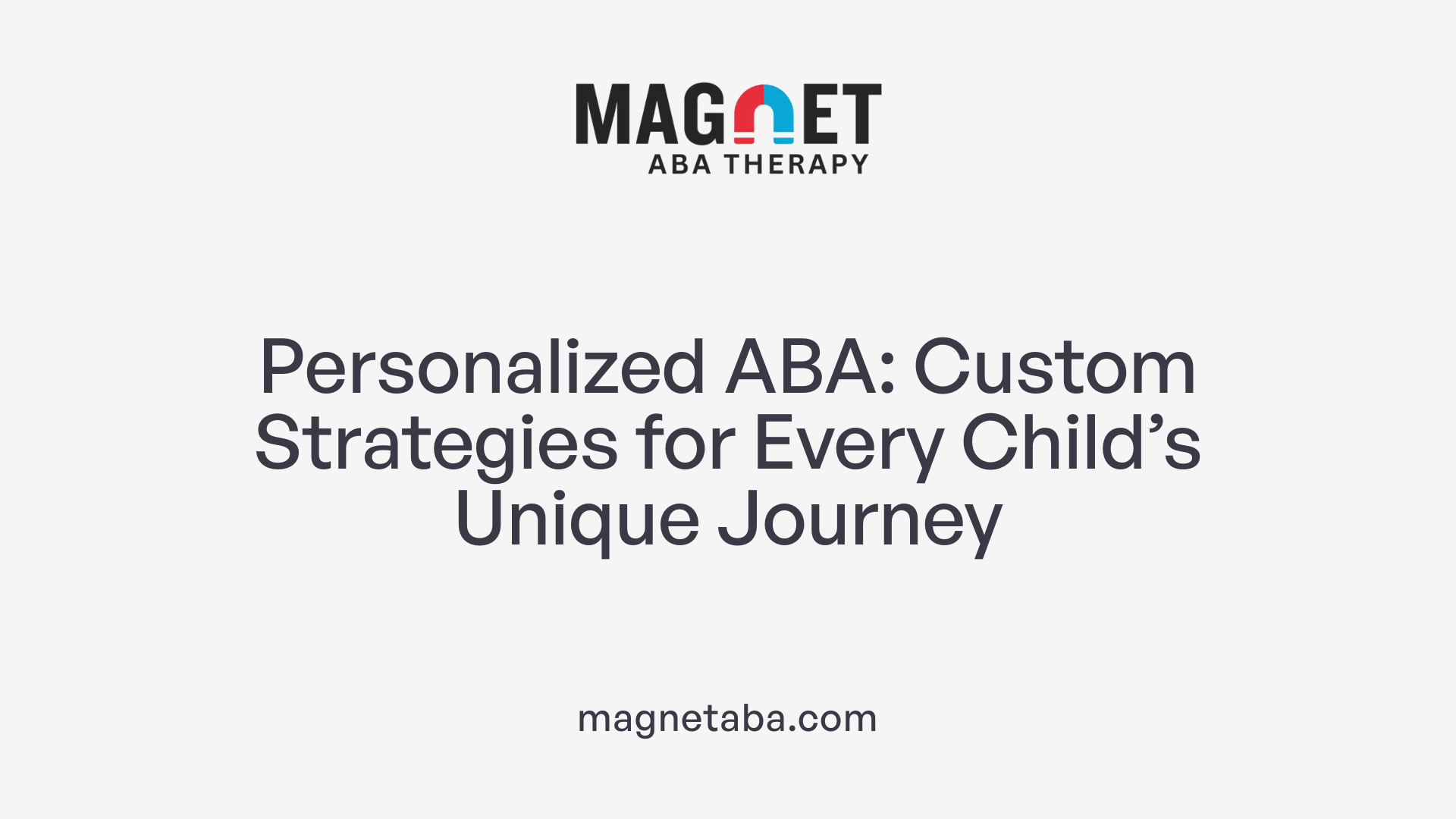 MAGNET
ABA THERAPY

Personalized ABA: Custom Strategies for Every Child’s Unique Journey

magnetaba.com